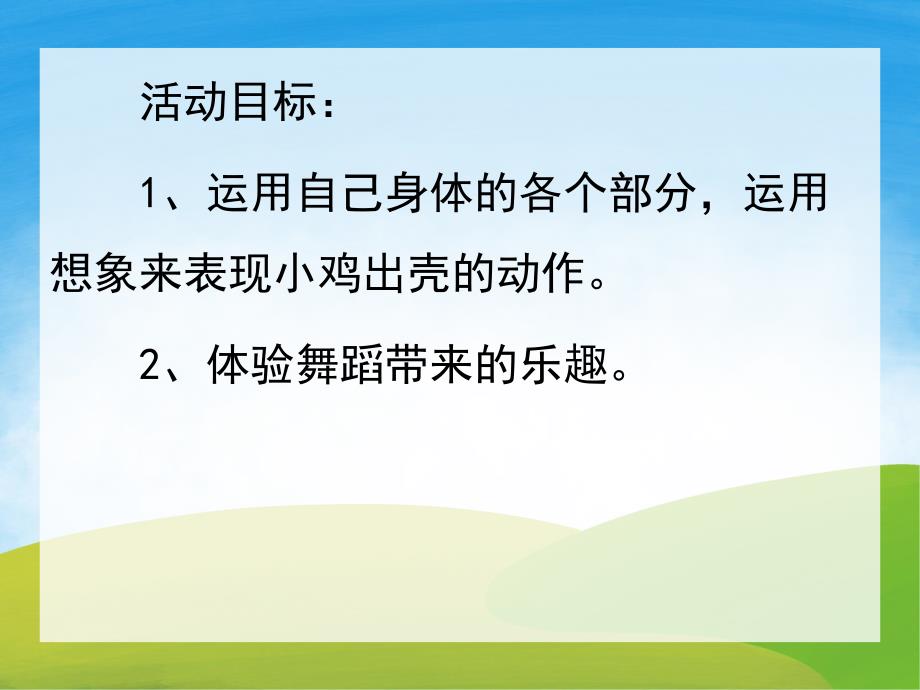 活动目标：

1、运用自己身体的各个部分，运用想象来表现小鸡出壳的动作。

2、体验舞蹈带来的乐趣。